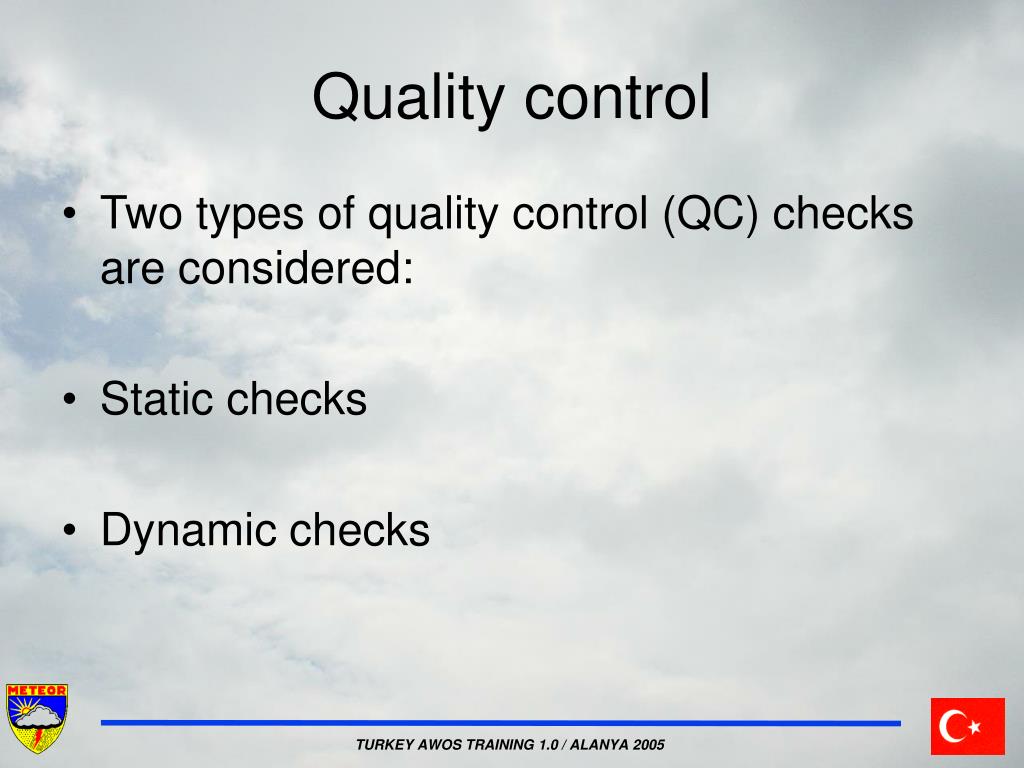 Quality control

• Two types of quality control (QC) checks are considered:

• Static checks

• Dynamic checks

METEOR

TURKEY AWOS TRAINING 1.0 / ALANYA 2005